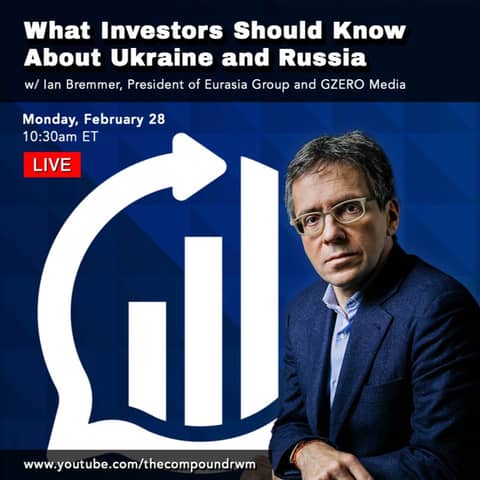 What Investors Should Know About Ukraine and Russia

w/ Ian Bremmer, President of Eurasia Group and GZERO Media

Monday, February 28
10:30am ET

LIVE

www.youtube.com/thecompoundrwm